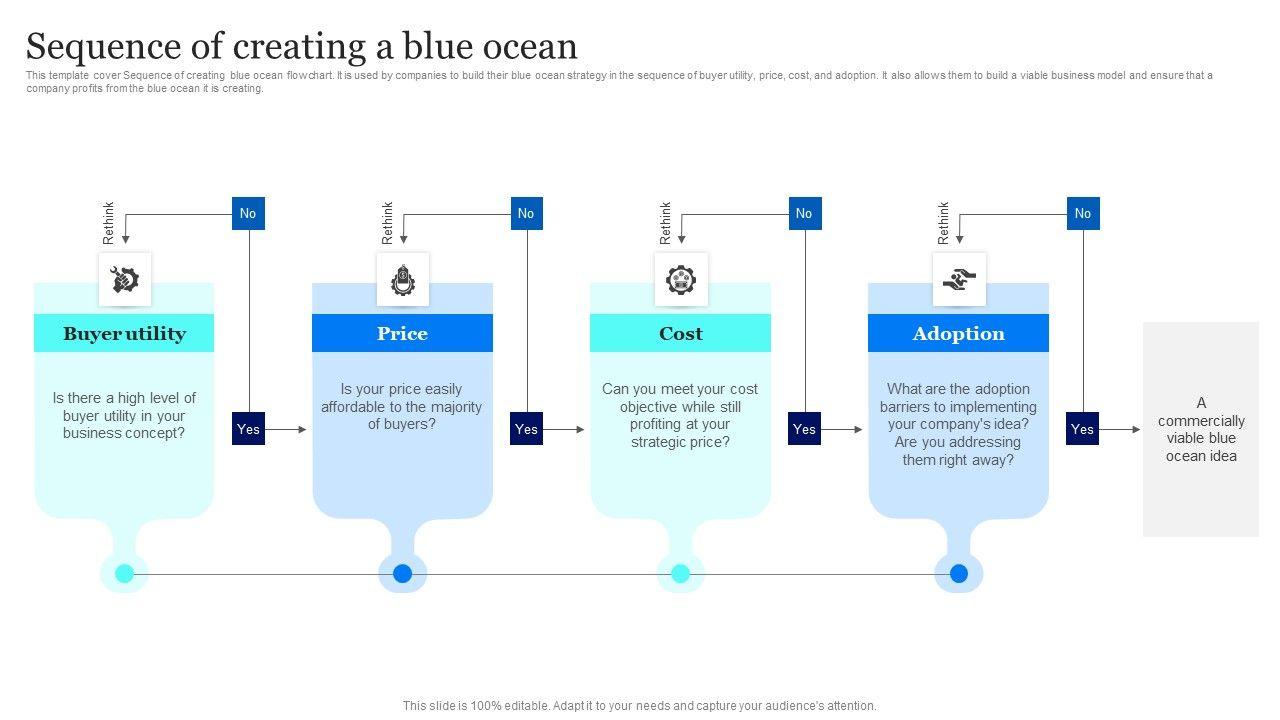 Sequence of creating a blue ocean

This template cover Sequence of creating blue ocean flowchart. It is used by companies to build their blue ocean strategy in the sequence of buyer utility, price, cost, and adoption. It also allows them to build a viable business model and ensure that a company profits from the blue ocean it is creating.

Rethink
No
Buyer utility
Is there a high level of buyer utility in your business concept?
Yes

Rethink
No
Price
Is your price easily affordable to the majority of buyers?
Yes

Rethink
No
Cost
Can you meet your cost objective while still profiting at your strategic price?
Yes

Rethink
No
Adoption
What are the adoption barriers to implementing your company's idea? Are you addressing them right away?
Yes

A commercially viable blue ocean idea

This slide is 100% editable. Adapt it to your needs and capture your audience's attention.